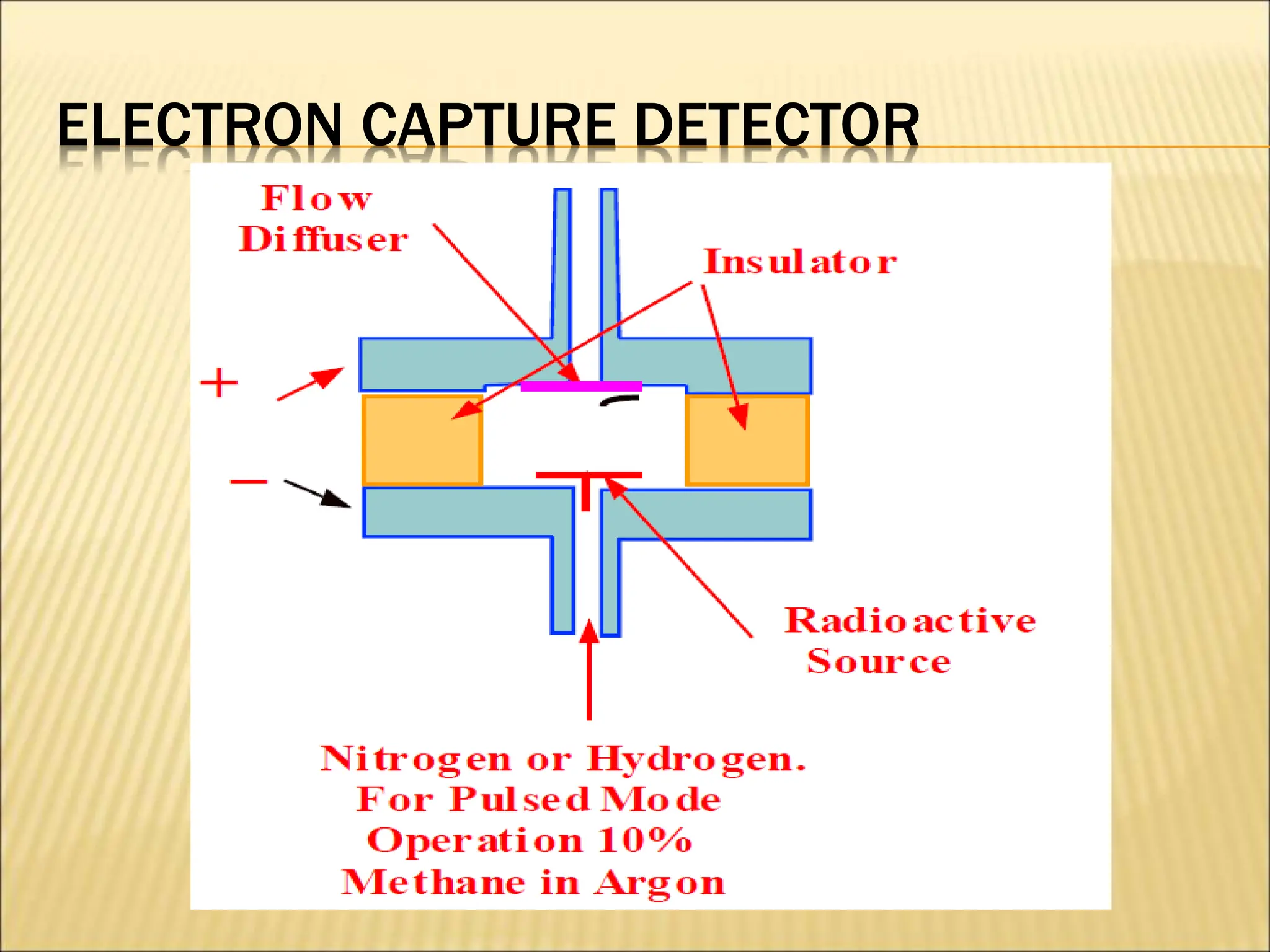 ELECTRON CAPTURE DETECTOR

Flow Diffuser

Insulator

+

−

Radioactive Source

Nitrogen or Hydrogen. For Pulsed Mode Operation 10% Methane in Argon